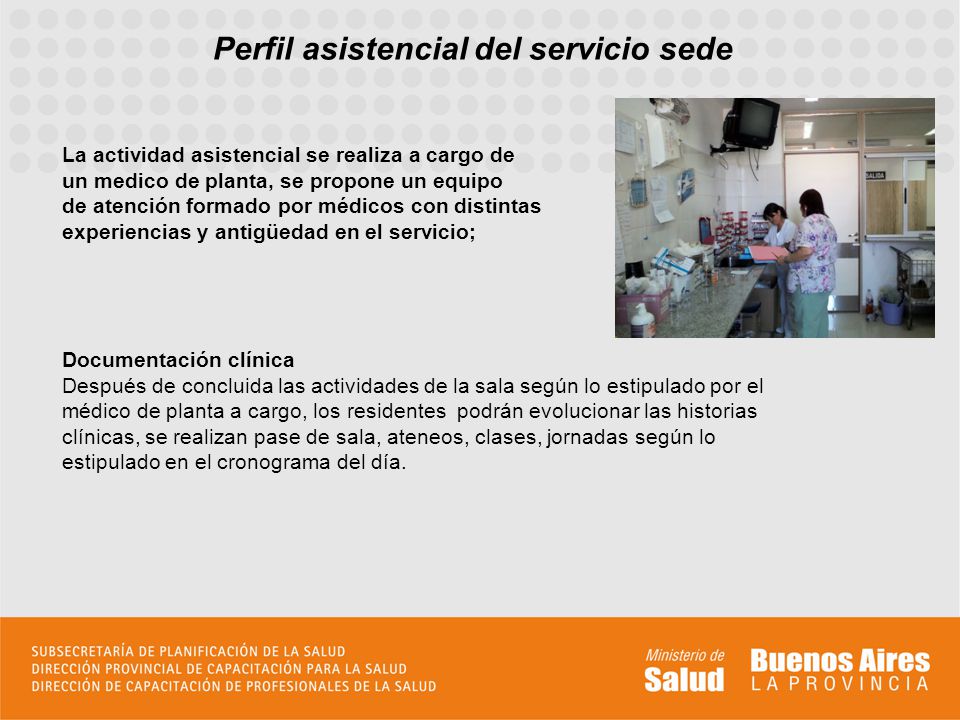 Perfil asistencial del servicio sede

La actividad asistencial se realiza a cargo de un medico de planta, se propone un equipo de atención formado por médicos con distintas experiencias y antigüedad en el servicio;

SALIDA

Documentación clínica
Después de concluida las actividades de la sala según lo estipulado por el médico de planta a cargo, los residentes podrán evolucionar las historias clínicas, se realizan pase de sala, ateneos, clases, jornadas según lo estipulado en el cronograma del día.

SUBSECRETARÍA DE PLANIFICACIÓN DE LA SALUD
DIRECCIÓN PROVINCIAL DE CAPACITACIÓN PARA LA SALUD
DIRECCIÓN DE CAPACITACIÓN DE PROFESIONALES DE LA SALUD

Ministerio de Salud

Buenos Aires LA PROVINCIA